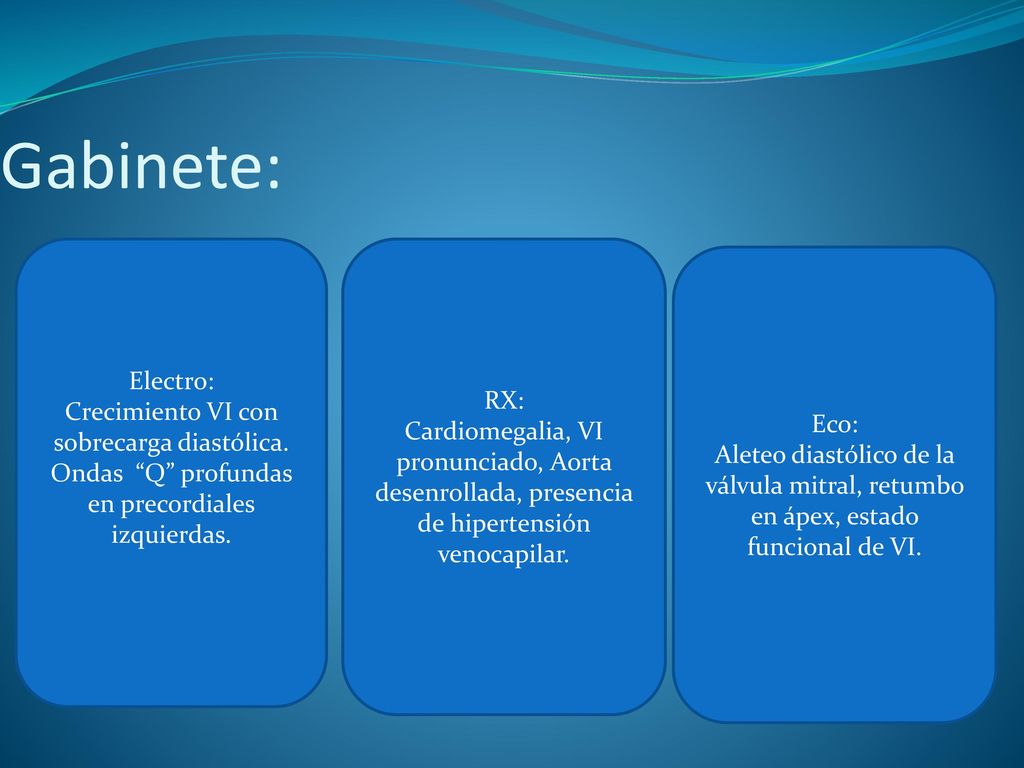 Gabinete:

Electro:
Crecimiento VI con sobrecarga diastólica. Ondas “Q” profundas en precordiales izquierdas.

RX:
Cardiomegalia, VI pronunciado, Aorta desenrollada, presencia de hipertensión venocapilar.

Eco:
Aleteo diastólico de la válvula mitral, retumbo en ápex, estado funcional de VI.